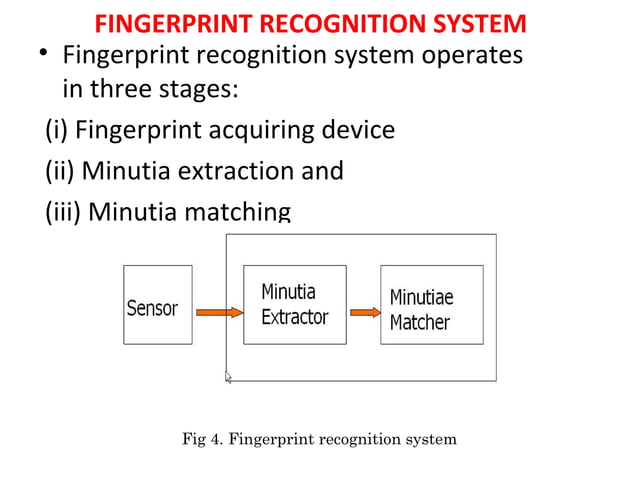 FINGERPRINT RECOGNITION SYSTEM

• Fingerprint recognition system operates in three stages:

(i) Fingerprint acquiring device

(ii) Minutia extraction and

(iii) Minutia matching

Sensor

Minutia Extractor

Minutiae Matcher

Fig 4. Fingerprint recognition system